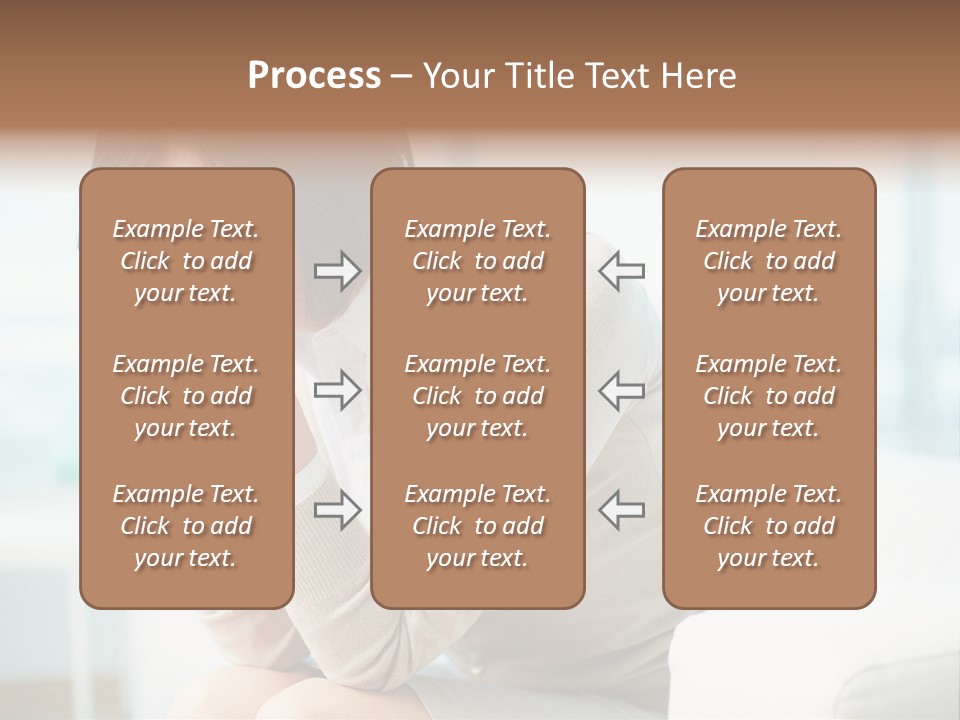 Process – Your Title Text Here

Example Text. Click to add your text.

Example Text. Click to add your text.

Example Text. Click to add your text.

Example Text. Click to add your text.

Example Text. Click to add your text.

Example Text. Click to add your text.

Example Text. Click to add your text.

Example Text. Click to add your text.

Example Text. Click to add your text.